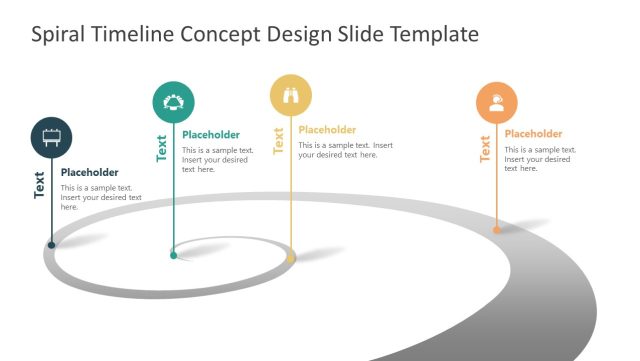 Spiral Timeline Concept Design Slide Template

Text
Placeholder
This is a sample text. Insert your desired text here.

Text
Placeholder
This is a sample text. Insert your desired text here.

Text
Placeholder
This is a sample text. Insert your desired text here.

Text
Placeholder
This is a sample text. Insert your desired text here.